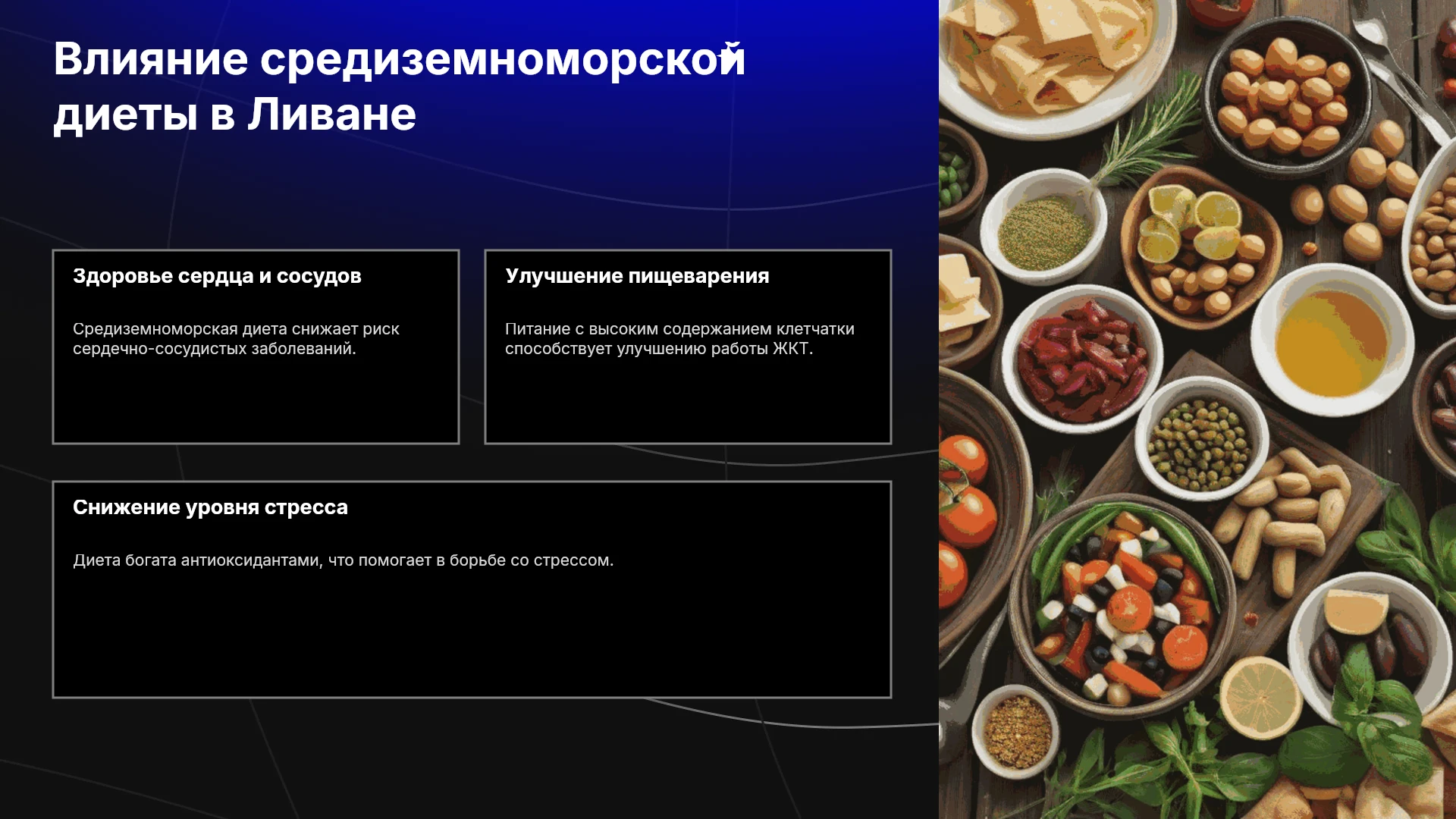 Влияние средиземноморской диеты в Ливане

Здоровье сердца и сосудов

Средиземноморская диета снижает риск сердечно-сосудистых заболеваний.

Улучшение пищеварения

Питание с высоким содержанием клетчатки способствует улучшению работы ЖКТ.

Снижение уровня стресса

Диета богата антиоксидантами, что помогает в борьбе со стрессом.